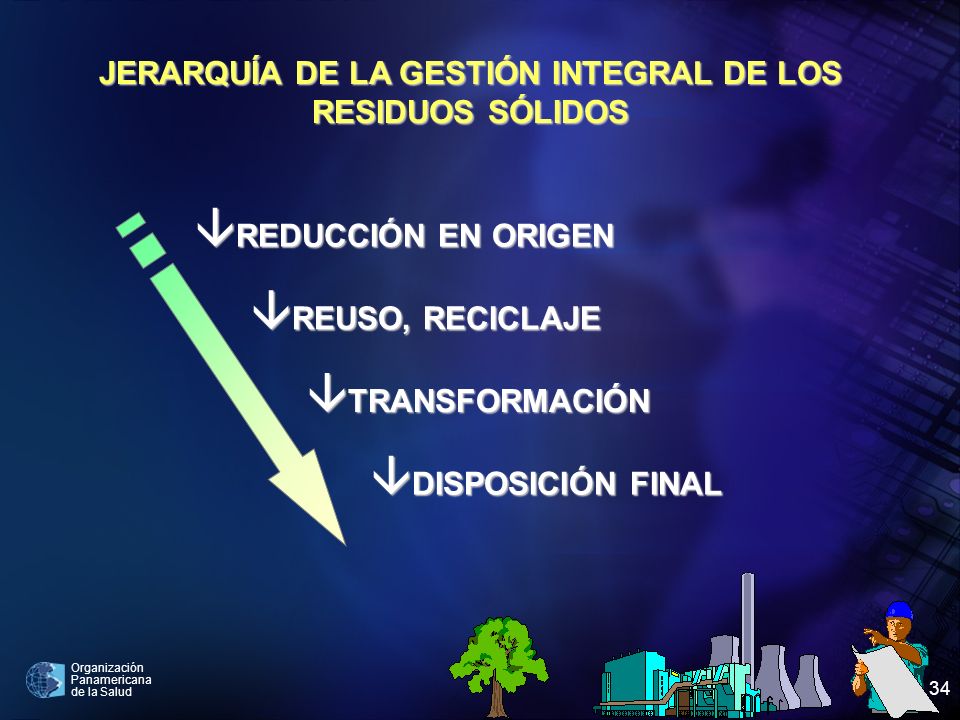 JERARQUÍA DE LA GESTIÓN INTEGRAL DE LOS RESIDUOS SÓLIDOS

↓REDUCCIÓN EN ORIGEN

↓REUSO, RECICLAJE

↓TRANSFORMACIÓN

↓DISPOSICIÓN FINAL

Organización Panamericana de la Salud

34